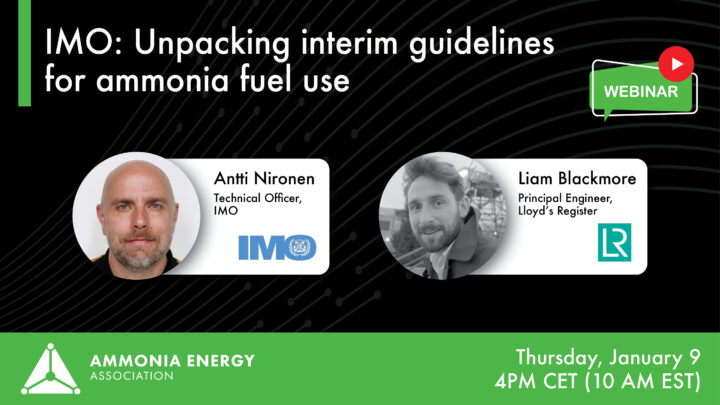 IMO: Unpacking interim guidelines for ammonia fuel use

WEBINAR

Antti Nironen
Technical Officer, IMO

IMO

Liam Blackmore
Principal Engineer, Lloyd's Register

LR

AMMONIA ENERGY
ASSOCIATION

Thursday, January 9
4PM CET (10 AM EST)